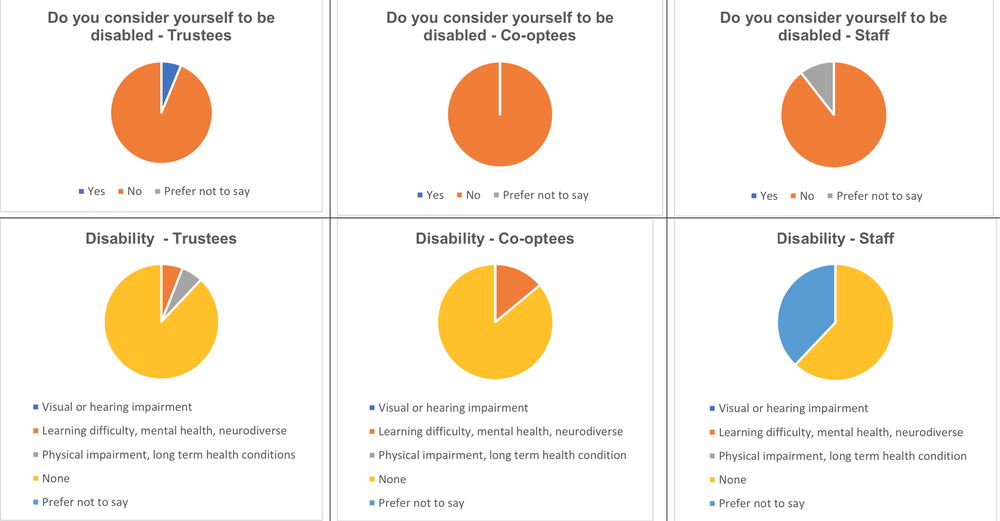 Do you consider yourself to be disabled - Trustees

Yes No Prefer not to say

Do you consider yourself to be disabled - Co-optees

Yes No Prefer not to say

Do you consider yourself to be disabled - Staff

Yes No Prefer not to say

Disability - Trustees

Visual or hearing impairment
Learning difficulty, mental health, neurodiverse
Physical impairment, long term health conditions
None
Prefer not to say

Disability - Co-optees

Visual or hearing impairment
Learning difficulty, mental health, neurodiverse
Physical impairment, long term health condition
None
Prefer not to say

Disability - Staff

Visual or hearing impairment
Learning difficulty, mental health, neurodiverse
Physical impairment, long term health condition
None
Prefer not to say